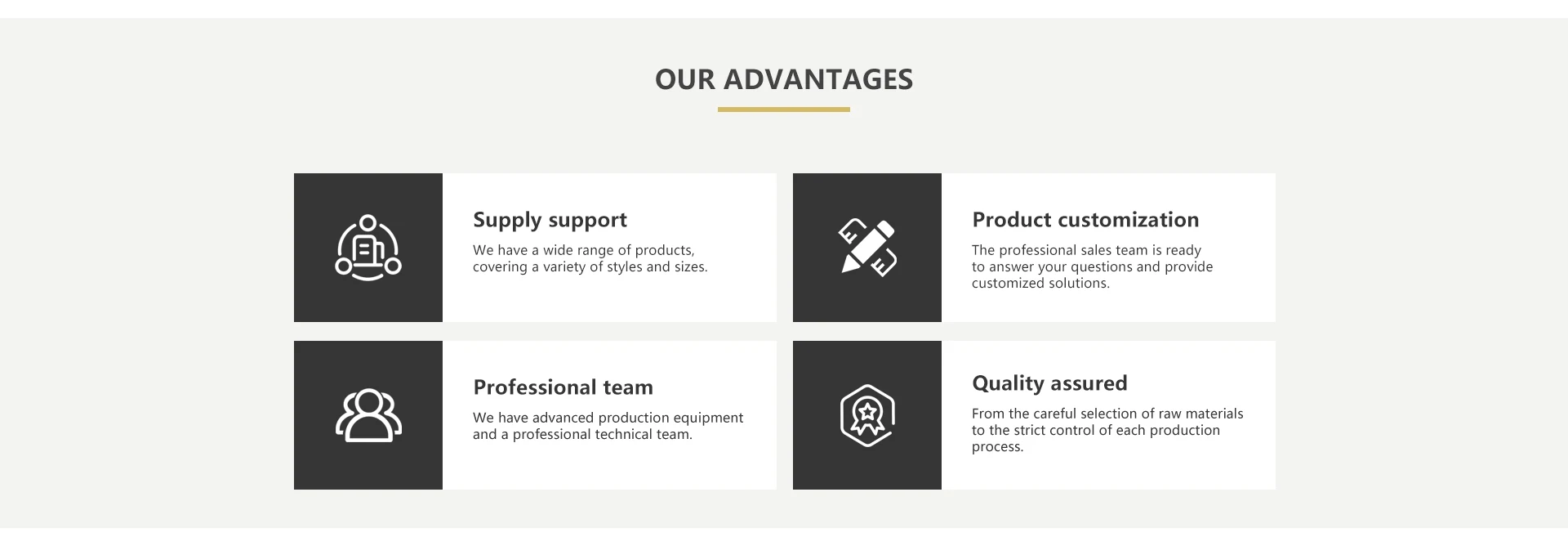 OUR ADVANTAGES

Supply support

We have a wide range of products, covering a variety of styles and sizes.

Product customization

The professional sales team is ready to answer your questions and provide customized solutions.

Professional team

We have advanced production equipment and a professional technical team.

Quality assured

From the careful selection of raw materials to the strict control of each production process.